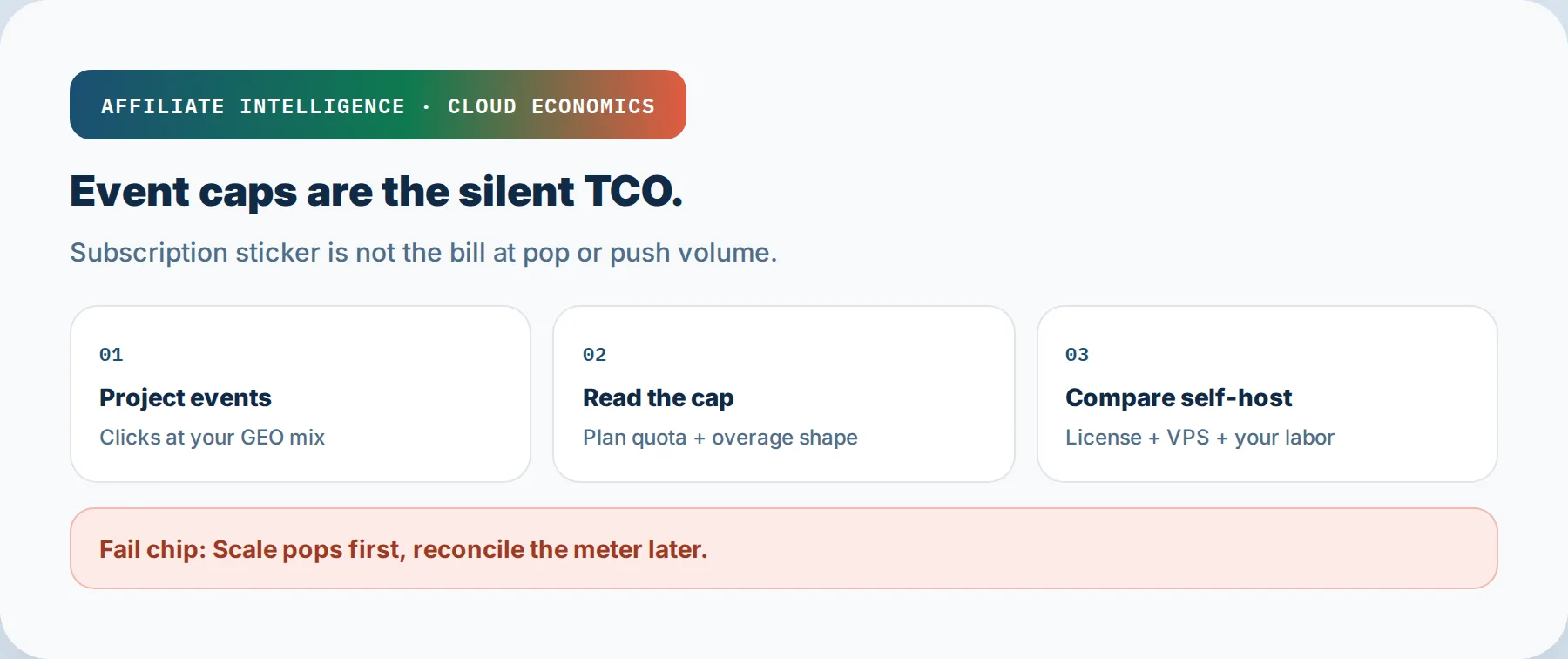 AFFILIATE INTELLIGENCE · CLOUD ECONOMICS

Event caps are the silent TCO.

Subscription sticker is not the bill at pop or push volume.

01

Project events

Clicks at your GEO mix

02

Read the cap

Plan quota + overage shape

03

Compare self-host

License + VPS + your labor

Fail chip: Scale pops first, reconcile the meter later.